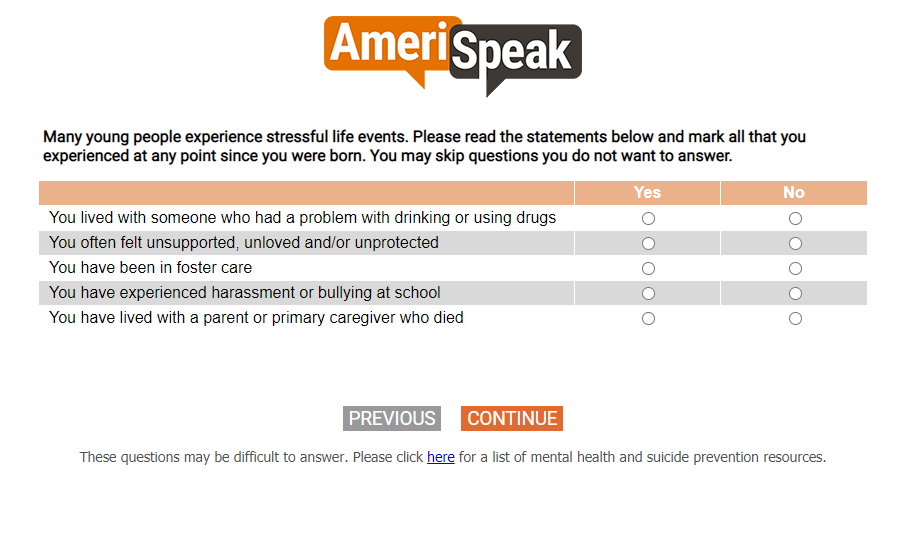 AmeriSpeak

Many young people experience stressful life events. Please read the statements below and mark all that you experienced at any point since you were born. You may skip questions you do not want to answer.

| | Yes | No |
|---|---|---|
| You lived with someone who had a problem with drinking or using drugs | ○ | ○ |
| You often felt unsupported, unloved and/or unprotected | ○ | ○ |
| You have been in foster care | ○ | ○ |
| You have experienced harassment or bullying at school | ○ | ○ |
| You have lived with a parent or primary caregiver who died | ○ | ○ |

PREVIOUS CONTINUE

These questions may be difficult to answer. Please click here for a list of mental health and suicide prevention resources.